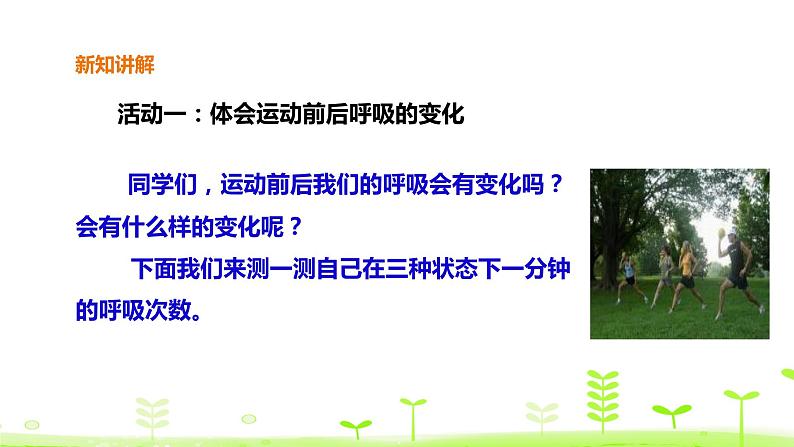 新知讲解

活动一：体会运动前后呼吸的变化

同学们，运动前后我们的呼吸会有变化吗？会有什么样的变化呢？

下面我们来测一测自己在三种状态下一分钟的呼吸次数。